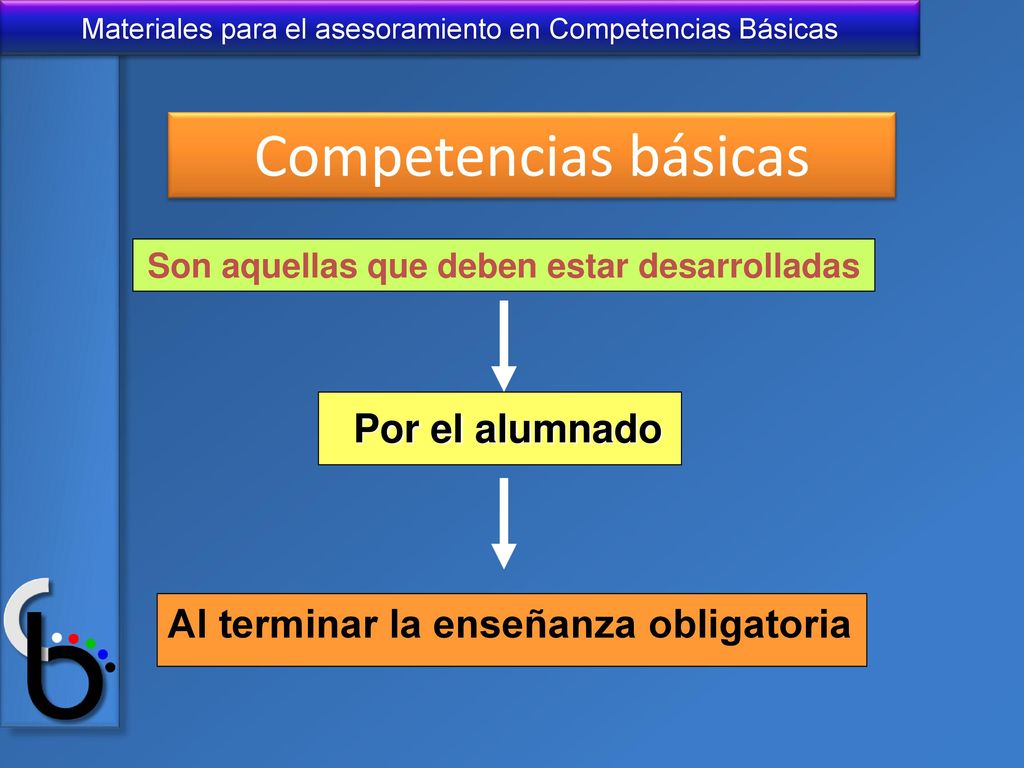 Materiales para el asesoramiento en Competencias Básicas

Competencias básicas

Son aquellas que deben estar desarrolladas

Por el alumnado

Al terminar la enseñanza obligatoria